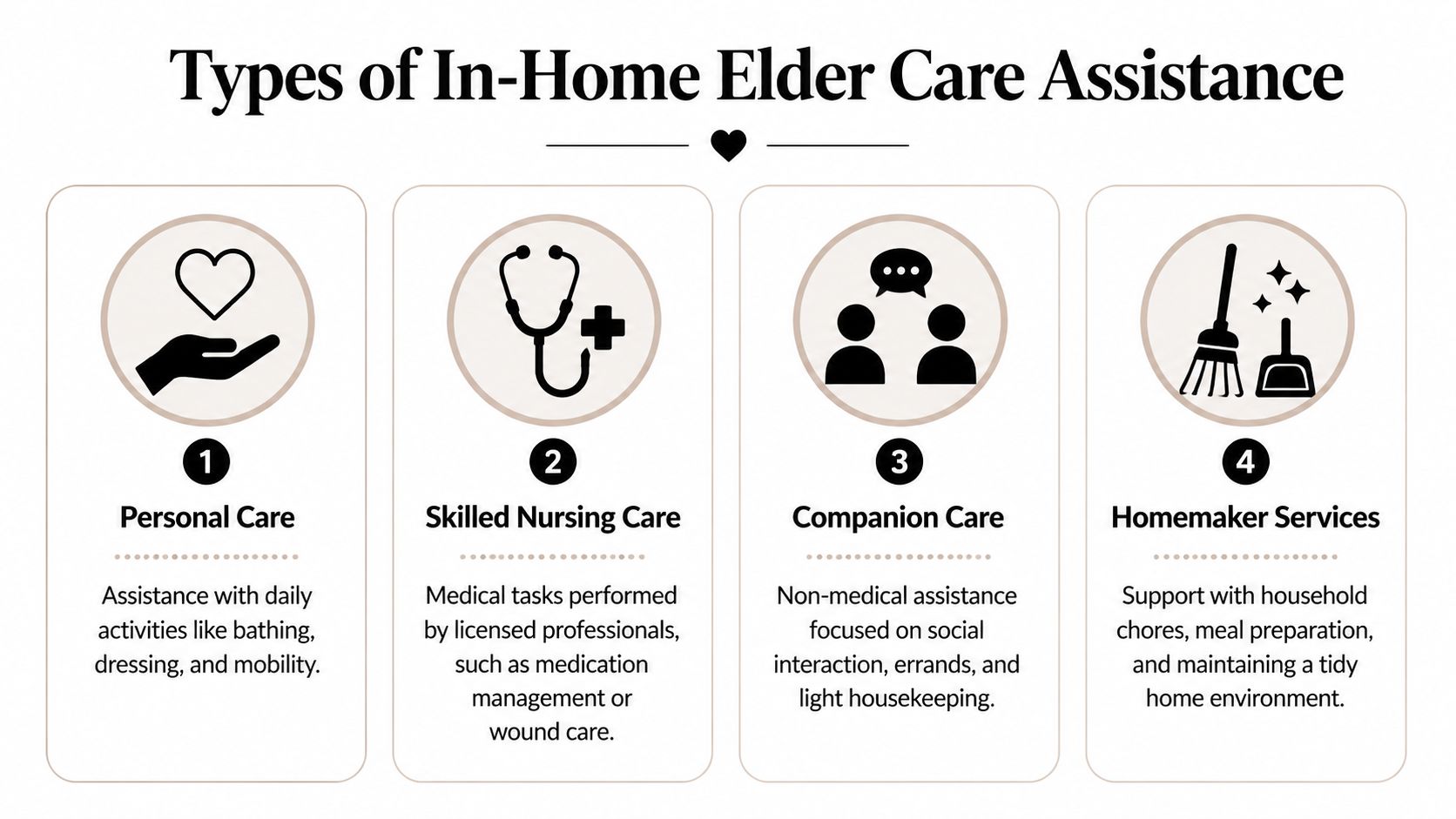 Types of In-Home Elder Care Assistance

1

Personal Care

Assistance with daily activities like bathing, dressing, and mobility.

2

Skilled Nursing Care

Medical tasks performed by licensed professionals, such as medication management or wound care.

3

Companion Care

Non-medical assistance focused on social interaction, errands, and light housekeeping.

4

Homemaker Services

Support with household chores, meal preparation, and maintaining a tidy home environment.